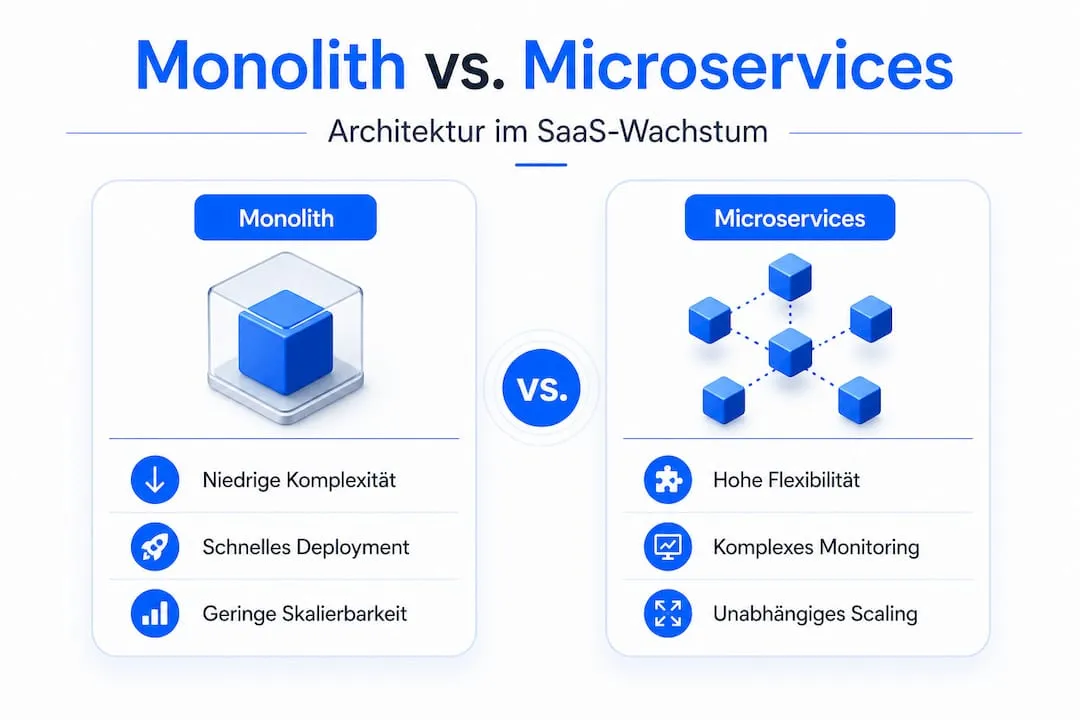 Monolith vs. Microservices

Architektur im SaaS-Wachstum

Monolith

Niedrige Komplexität

Schnelles Deployment

Geringe Skalierbarkeit

vs.

Microservices

Hohe Flexibilität

Komplexes Monitoring

Unabhängiges Scaling